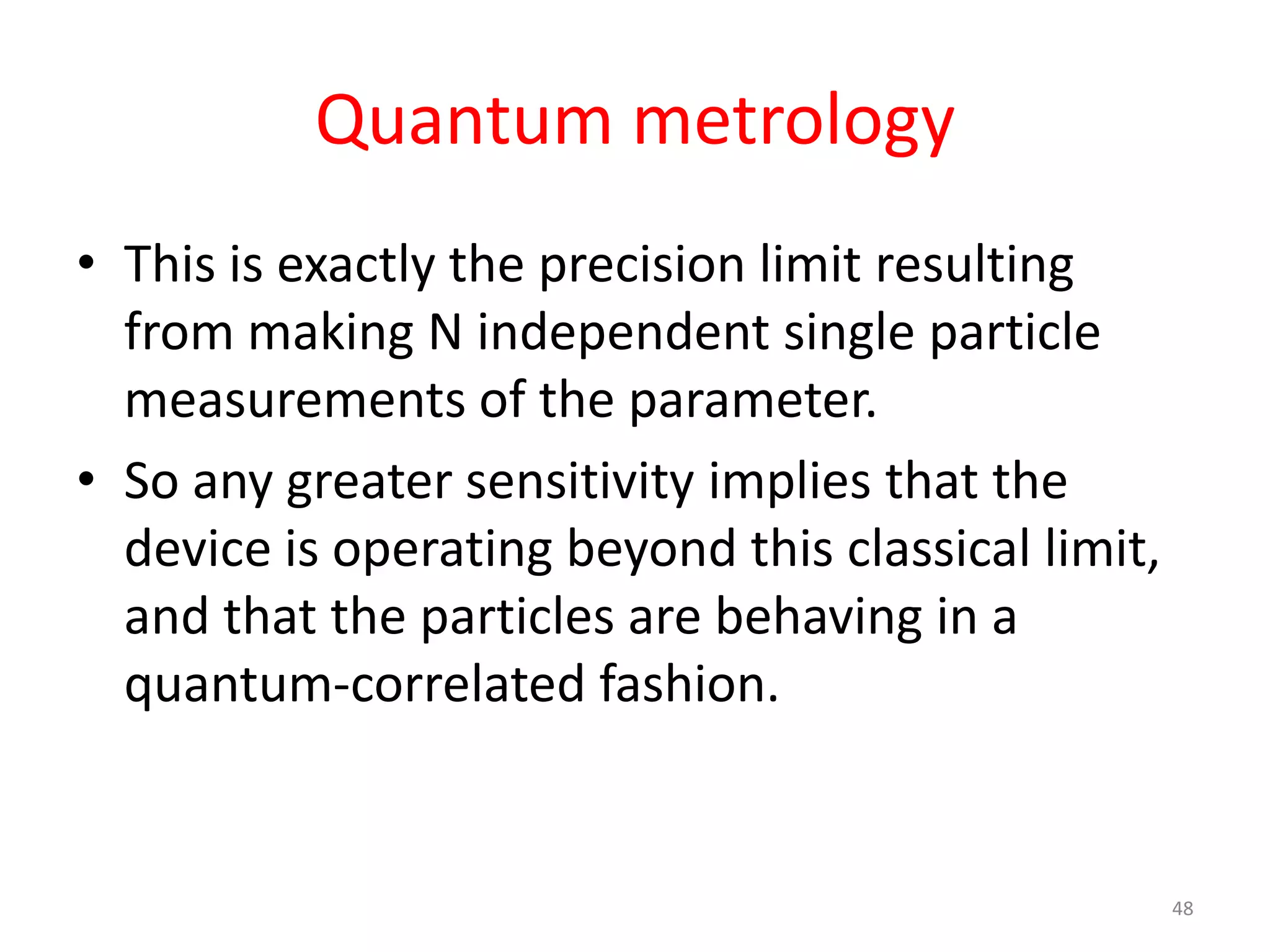 Quantum metrology

• This is exactly the precision limit resulting from making N independent single particle measurements of the parameter.

• So any greater sensitivity implies that the device is operating beyond this classical limit, and that the particles are behaving in a quantum-correlated fashion.

48